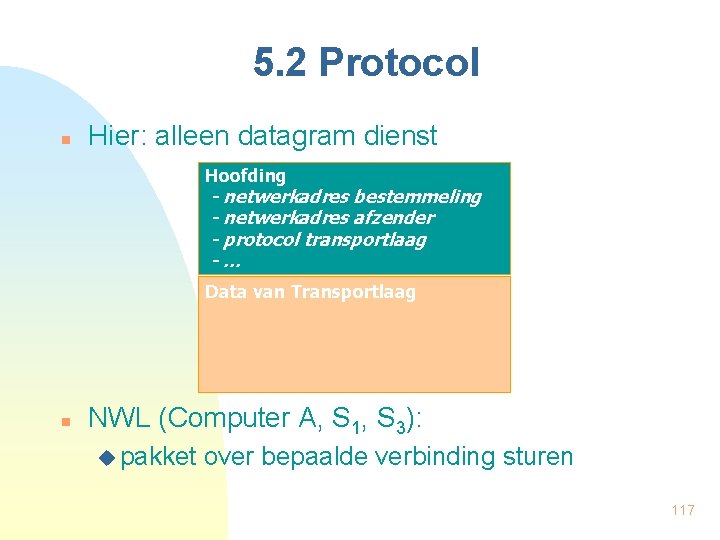 5.2 Protocol

Hier: alleen datagram dienst

Hoofding
- netwerkadres bestemmeling
- netwerkadres afzender
- protocol transportlaag
- …

Data van Transportlaag

NWL (Computer A, $S_1$, $S_3$):

pakket over bepaalde verbinding sturen

117